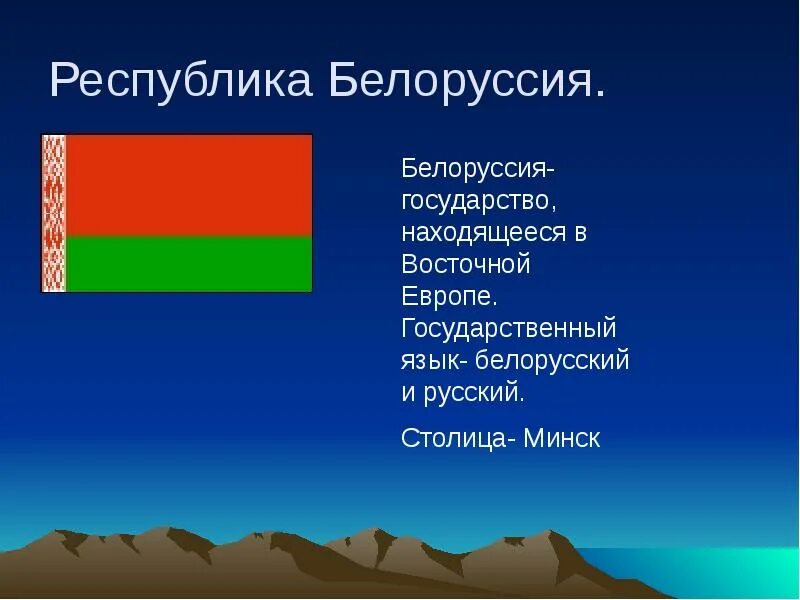 Республика Белоруссия.

Белоруссия- государство, находящееся в Восточной Европе. Государственный язык- белорусский и русский.

Столица- Минск